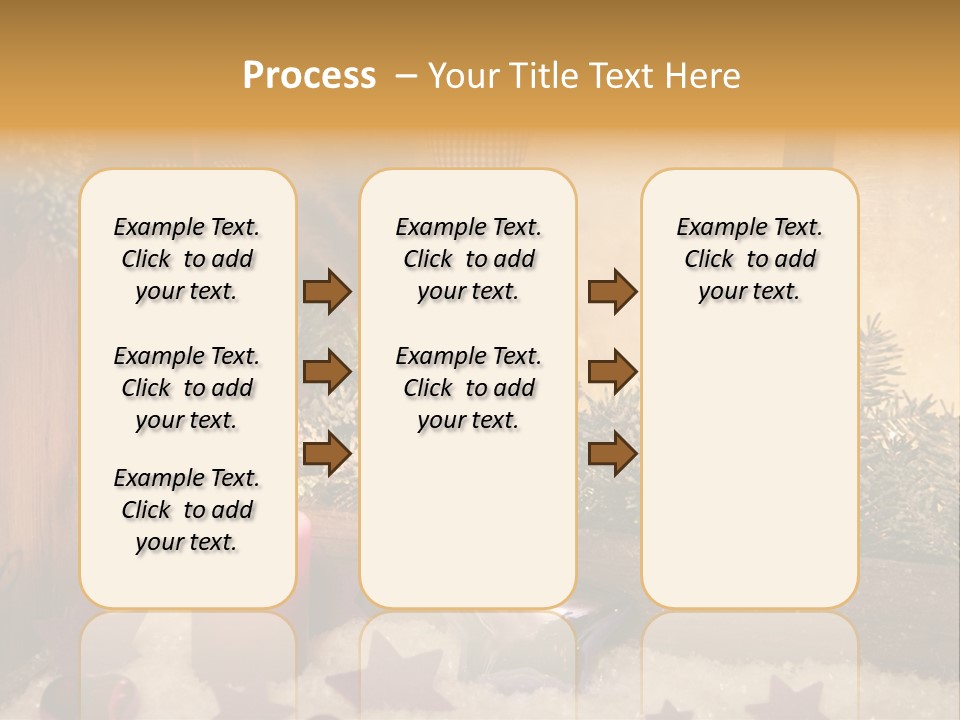 Process – Your Title Text Here

Example Text. Click to add your text.

Example Text. Click to add your text.

Example Text. Click to add your text.

Example Text. Click to add your text.

Example Text. Click to add your text.

Example Text. Click to add your text.